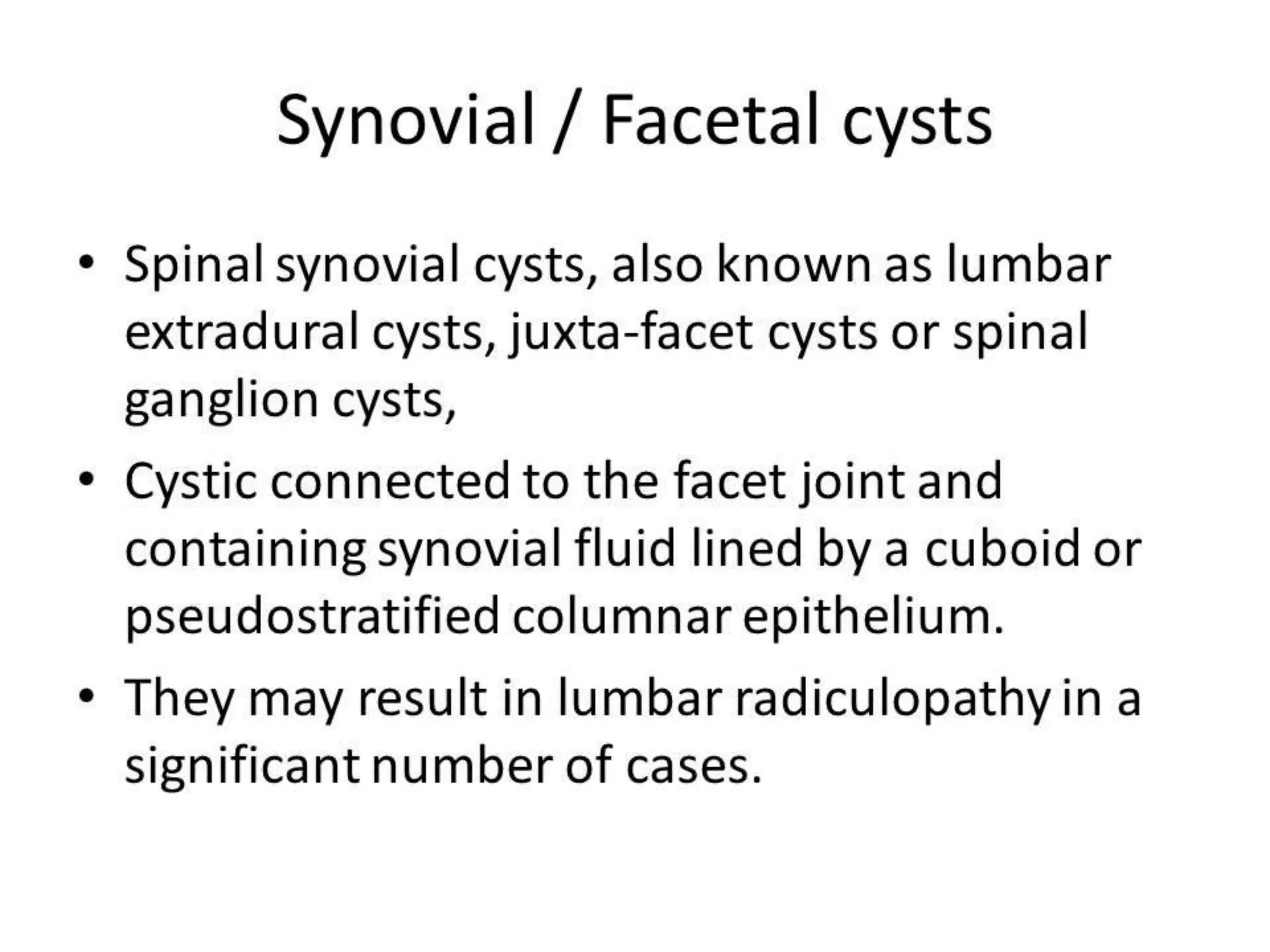 Synovial / Facetal cysts

• Spinal synovial cysts, also known as lumbar extradural cysts, juxta-facet cysts or spinal ganglion cysts,

• Cystic connected to the facet joint and containing synovial fluid lined by a cuboid or pseudostratified columnar epithelium.

• They may result in lumbar radiculopathy in a significant number of cases.